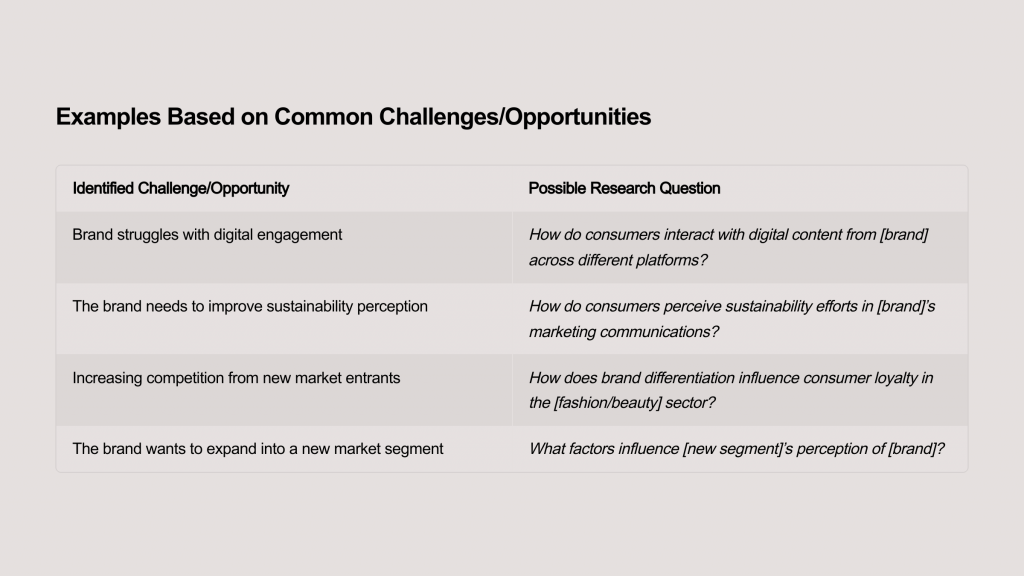 Examples Based on Common Challenges/Opportunities

| Identified Challenge/Opportunity | Possible Research Question |
|---|---|
| Brand struggles with digital engagement | How do consumers interact with digital content from [brand] across different platforms? |
| The brand needs to improve sustainability perception | How do consumers perceive sustainability efforts in [brand]'s marketing communications? |
| Increasing competition from new market entrants | How does brand differentiation influence consumer loyalty in the [fashion/beauty] sector? |
| The brand wants to expand into a new market segment | What factors influence [new segment]'s perception of [brand]? |